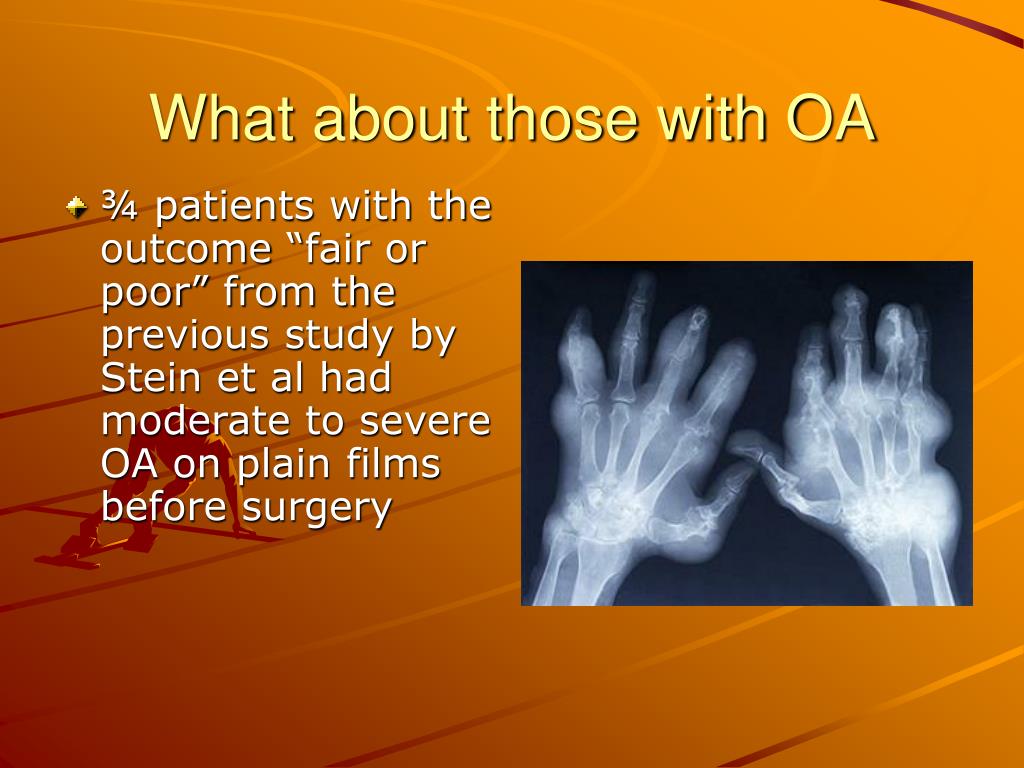 What about those with OA

¾ patients with the outcome “fair or poor” from the previous study by Stein et al had moderate to severe OA on plain films before surgery